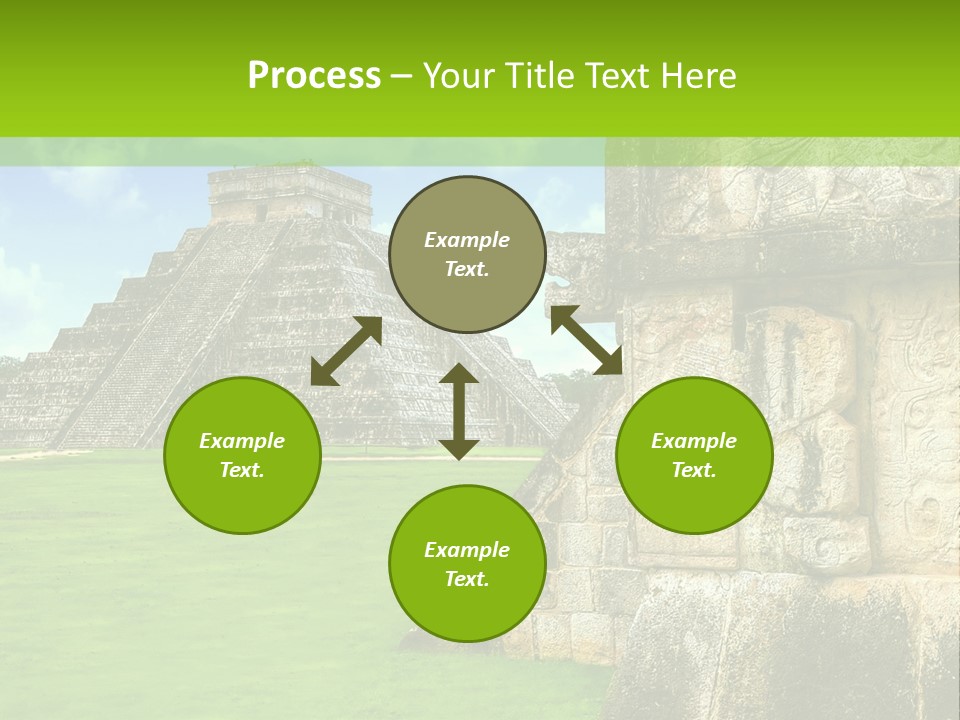 Process – Your Title Text Here

Example Text.

Example Text.

Example Text.

Example Text.